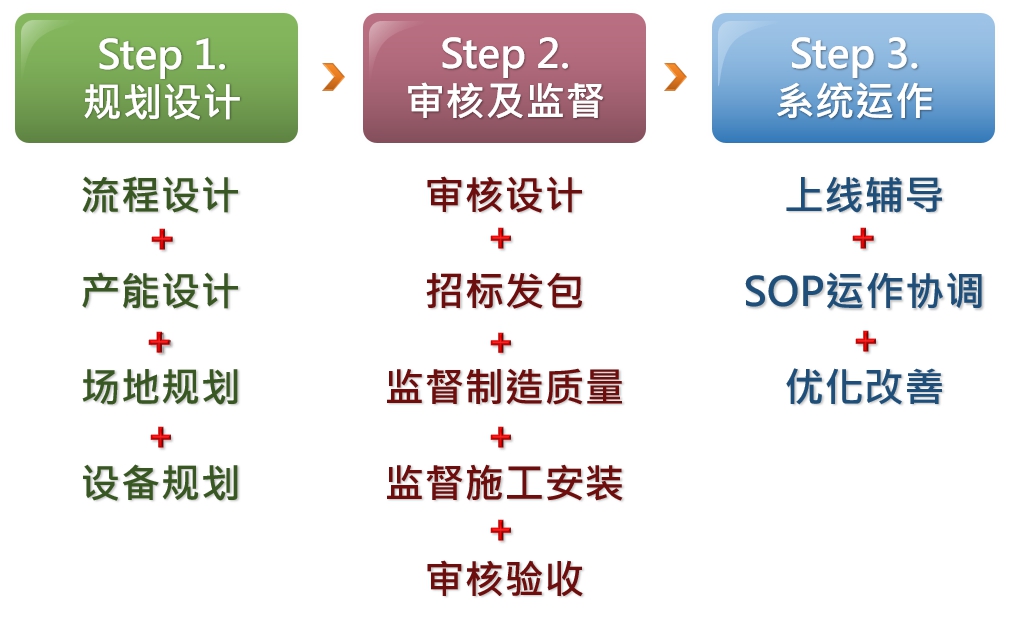 Step 1.
规划设计

流程设计
+
产能设计
+
场地规划
+
设备规划

Step 2.
审核及监督

审核设计
+
招标发包
+
监督制造质量
+
监督施工安装
+
审核验收

Step 3.
系统运作

上线辅导
+
SOP运作协调
+
优化改善